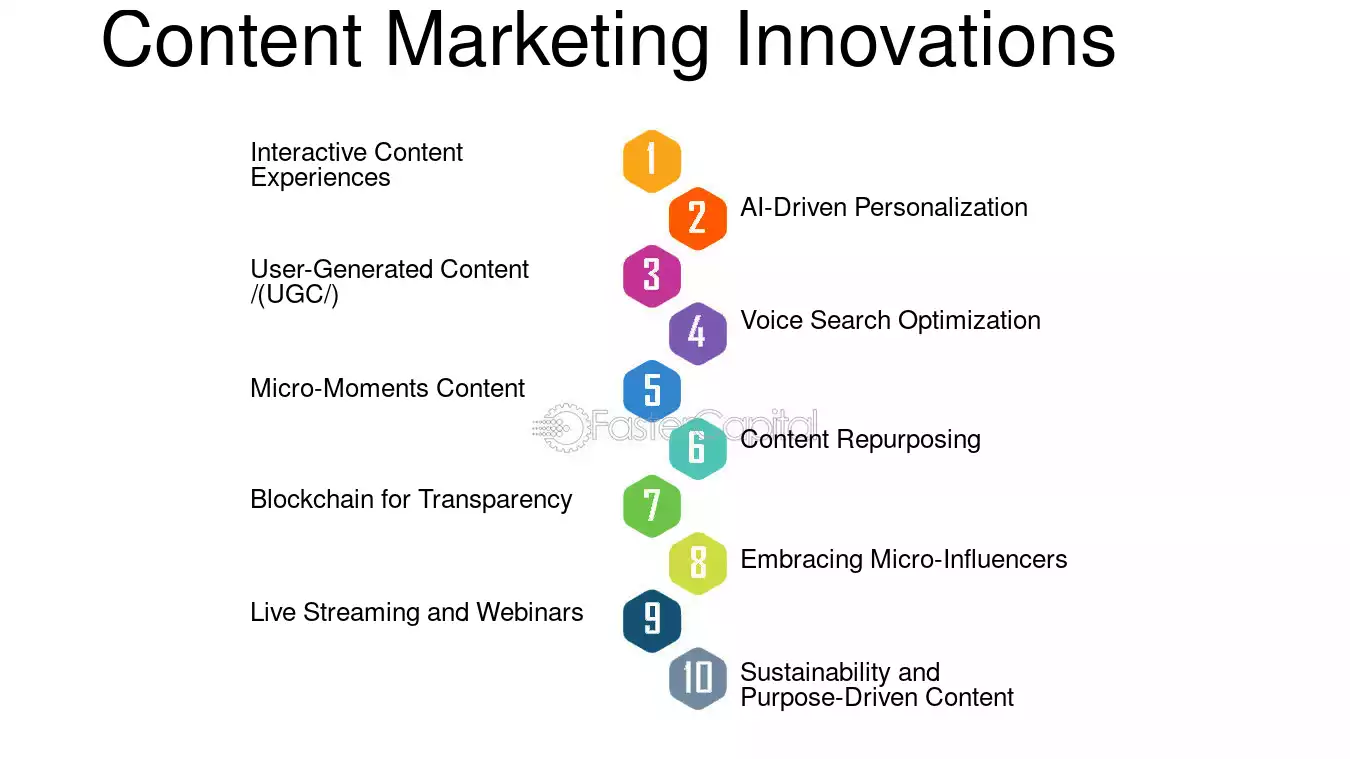 Content Marketing Innovations

Interactive Content Experiences

1

2

AI-Driven Personalization

User-Generated Content /(UGC/)

3

4

Voice Search Optimization

Micro-Moments Content

5

6

Content Repurposing

Blockchain for Transparency

7

8

Embracing Micro-Influencers

Live Streaming and Webinars

9

10

Sustainability and Purpose-Driven Content

FasterCapital